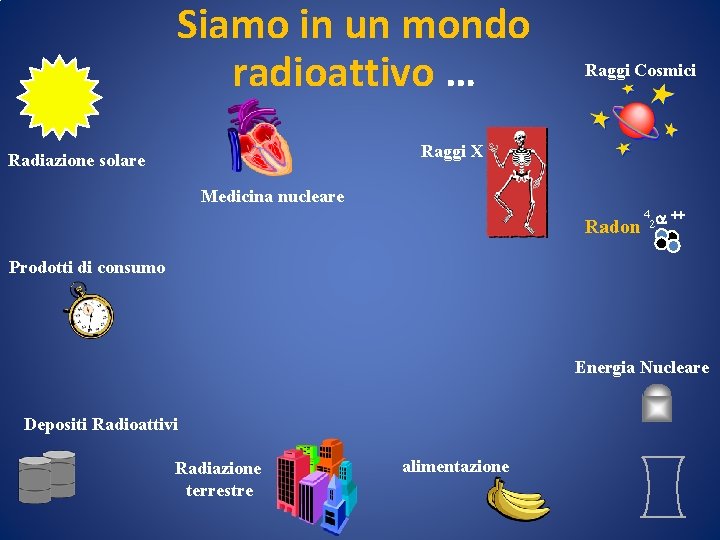 Siamo in un mondo radioattivo ...

Radiazione solare

Medicina nucleare

Raggi X

Raggi Cosmici

Radon $^{4}_{2}\alpha^{++}$

Prodotti di consumo

Energia Nucleare

Depositi Radioattivi

Radiazione terrestre

alimentazione